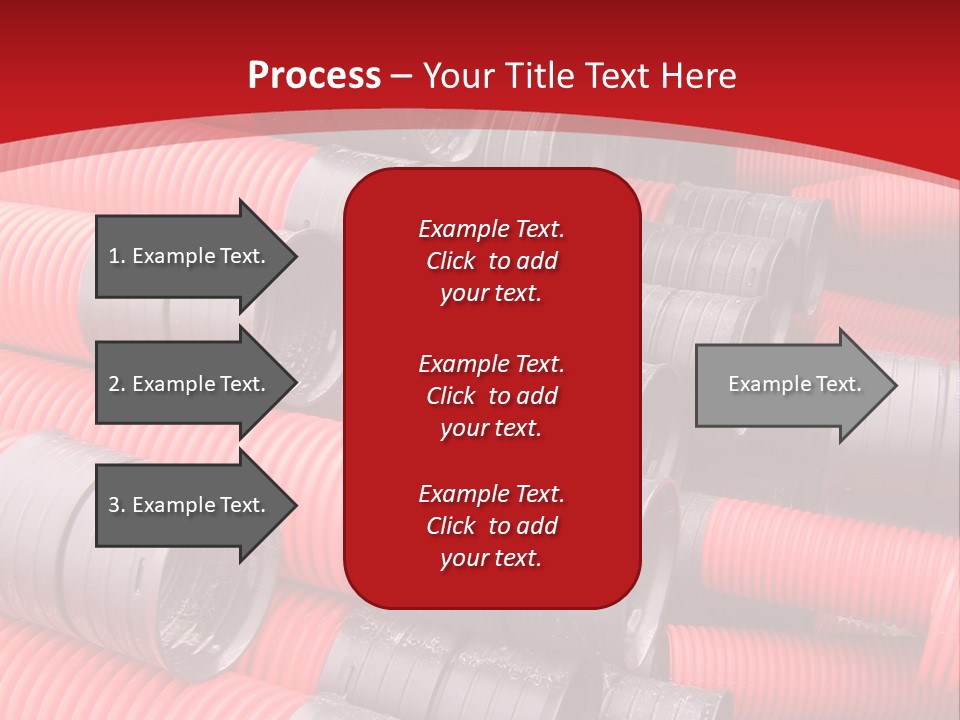 Process – Your Title Text Here

1. Example Text.

2. Example Text.

3. Example Text.

Example Text. Click to add your text.

Example Text. Click to add your text.

Example Text. Click to add your text.

Example Text.